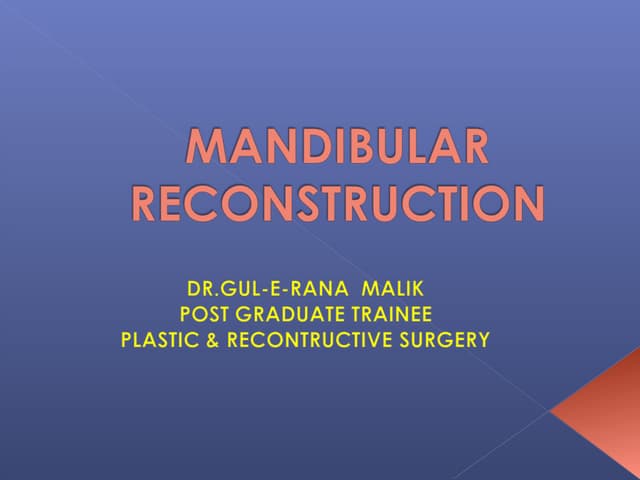 MANDIBULAR RECONSTRUCTION

DR.GUL-E-RANA MALIK
POST GRADUATE TRAINEE
PLASTIC & RECONTRUCTIVE SURGERY